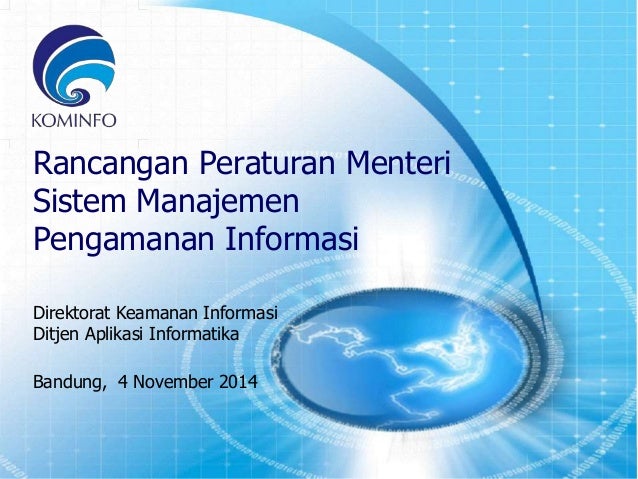 KOMINFO

Rancangan Peraturan Menteri Sistem Manajemen Pengamanan Informasi

Direktorat Keamanan Informasi
Ditjen Aplikasi Informatika

Bandung, 4 November 2014